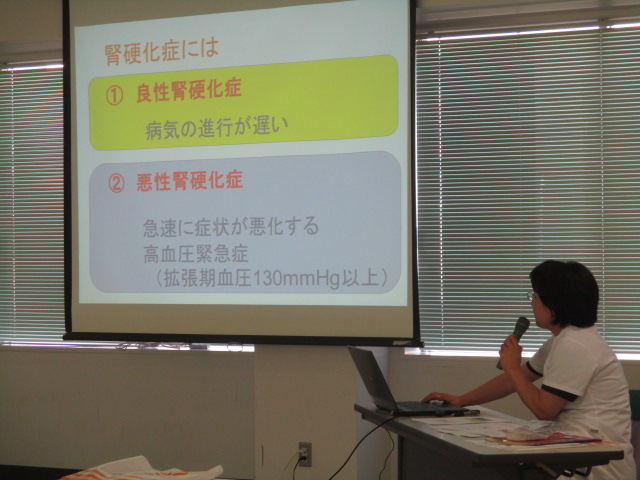 腎硬化症には

① 良性腎硬化症

病気の進行が遅い

② 悪性腎硬化症

急速に症状が悪化する
高血圧緊急症
（拡張期血圧130mmHg以上）